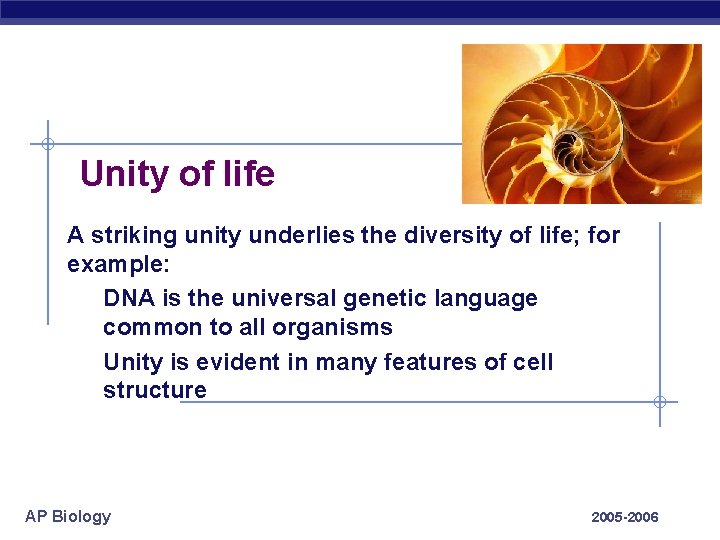 Unity of life

A striking unity underlies the diversity of life; for example:

DNA is the universal genetic language common to all organisms

Unity is evident in many features of cell structure

AP Biology

2005-2006